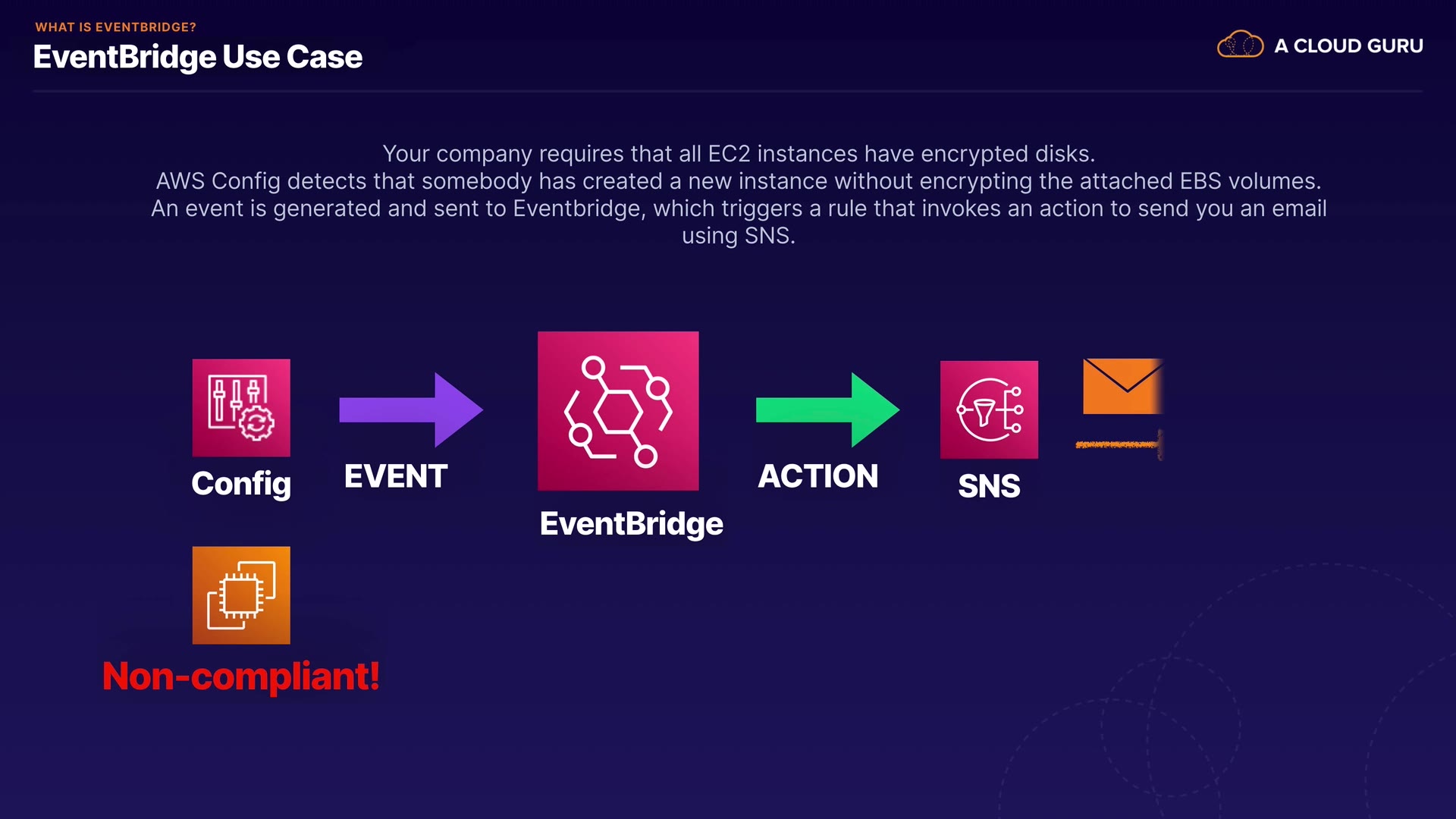 WHAT IS EVENTBRIDGE?
EventBridge Use Case

A CLOUD GURU

Your company requires that all EC2 instances have encrypted disks.
AWS Config detects that somebody has created a new instance without encrypting the attached EBS volumes.
An event is generated and sent to Eventbridge, which triggers a rule that invokes an action to send you an email using SNS.

Config

EVENT

EventBridge

ACTION

SNS

Non-compliant!